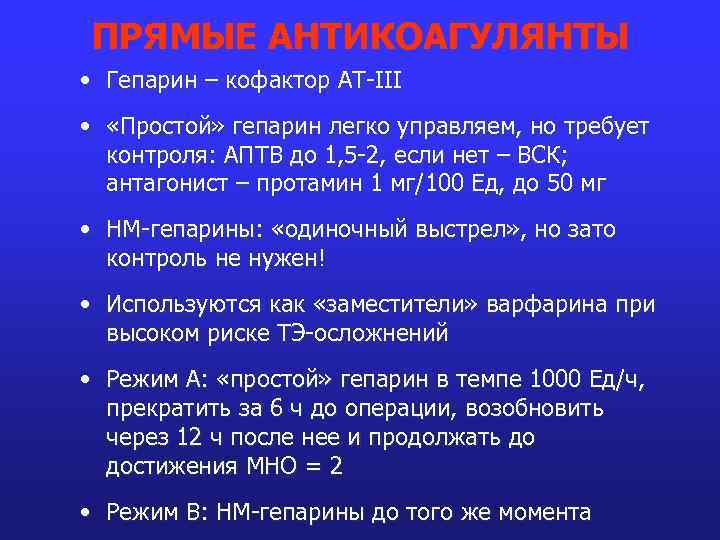 ПРЯМЫЕ АНТИКОАГУЛЯНТЫ

• Гепарин – кофактор АТ-III

• «Простой» гепарин легко управляем, но требует контроля: АПТВ до 1,5-2, если нет – ВСК; антагонист – протамин 1 мг/100 Ед, до 50 мг

• НМ-гепарины: «одиночный выстрел», но зато контроль не нужен!

• Используются как «заместители» варфарина при высоком риске ТЭ-осложнений

• Режим А: «простой» гепарин в темпе 1000 Ед/ч, прекратить за 6 ч до операции, возобновить через 12 ч после нее и продолжать до достижения МНО = 2

• Режим В: НМ-гепарины до того же момента